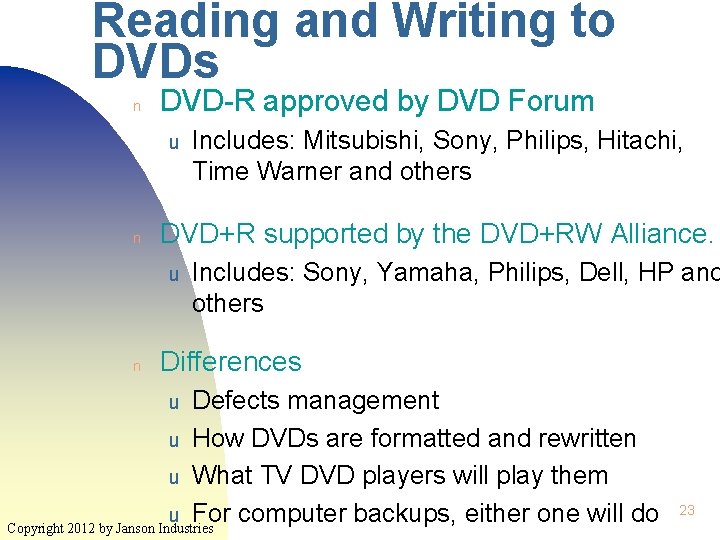 Reading and Writing to DVDs

n DVD-R approved by DVD Forum

u Includes: Mitsubishi, Sony, Philips, Hitachi, Time Warner and others

n DVD+R supported by the DVD+RW Alliance.

u Includes: Sony, Yamaha, Philips, Dell, HP and others

n Differences

u Defects management

u How DVDs are formatted and rewritten

u What TV DVD players will play them

u For computer backups, either one will do

23

Copyright 2012 by Janson Industries